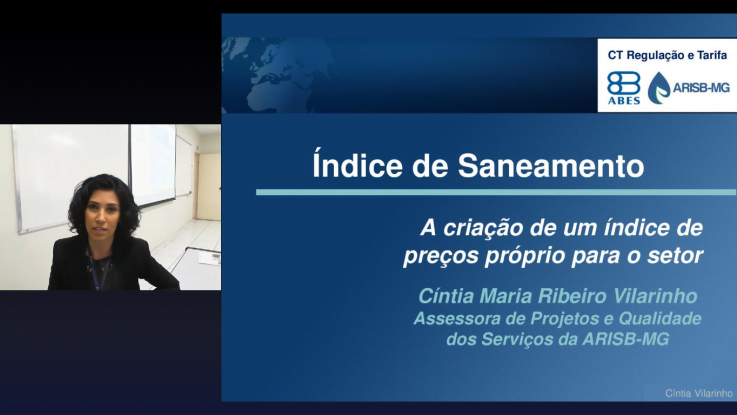 CT Regulação e Tarifa

ABES

ARISB-MG

Índice de Saneamento

A criação de um índice de preços próprio para o setor

Cíntia Maria Ribeiro Vilarinho
Assessora de Projetos e Qualidade dos Serviços da ARISB-MG

Cíntia Vilarinho